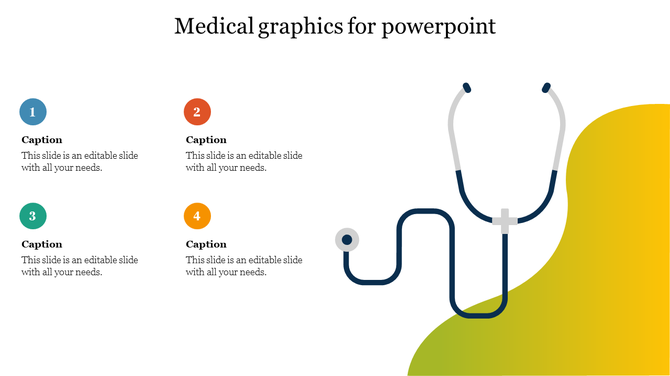 Medical graphics for powerpoint

1

Caption

This slide is an editable slide with all your needs.

2

Caption

This slide is an editable slide with all your needs.

3

Caption

This slide is an editable slide with all your needs.

4

Caption

This slide is an editable slide with all your needs.